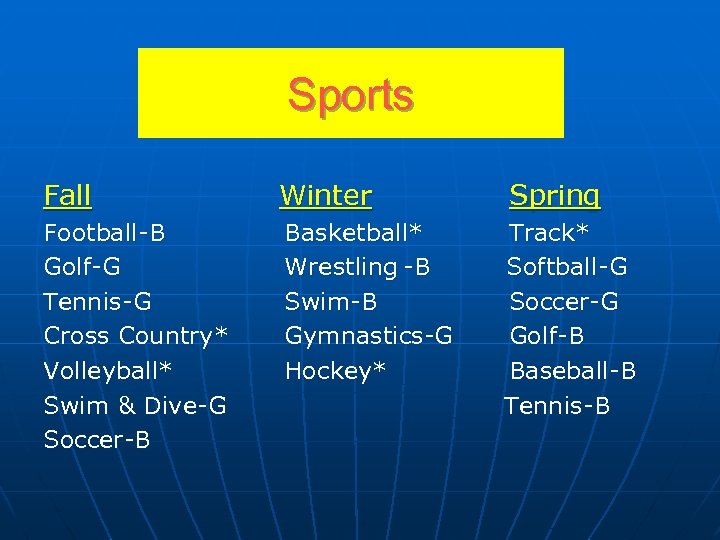 Sports

Fall
Football-B
Golf-G
Tennis-G
Cross Country*
Volleyball*
Swim & Dive-G
Soccer-B

Winter
Basketball*
Wrestling -B
Swim-B
Gymnastics-G
Hockey*

Spring
Track*
Softball-G
Soccer-G
Golf-B
Baseball-B
Tennis-B